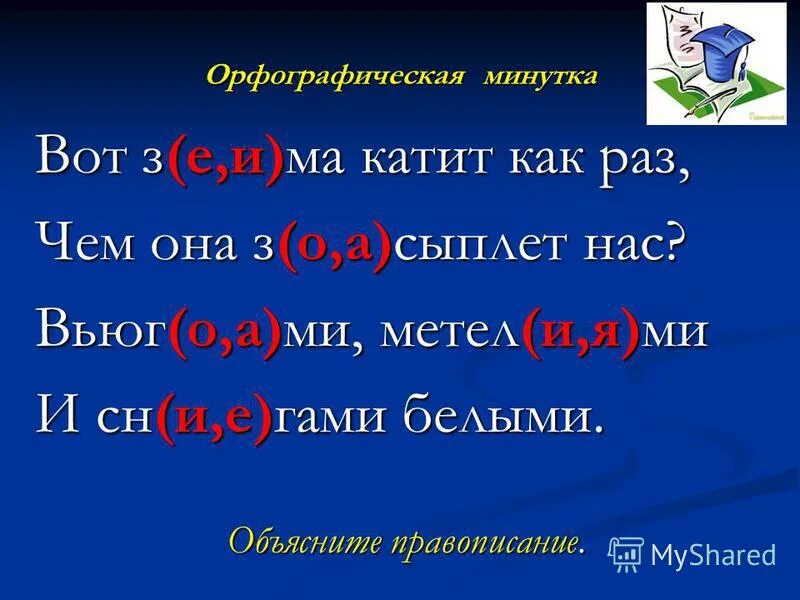 Орфографическая минутка

Вот з(е,и)ма катит как раз,
Чем она з(о,а)сыплет нас?
Вьюг(о,а)ми, метел(и,я)ми
И сн(и,е)гами белыми.

Объясните правописание.

MyShared